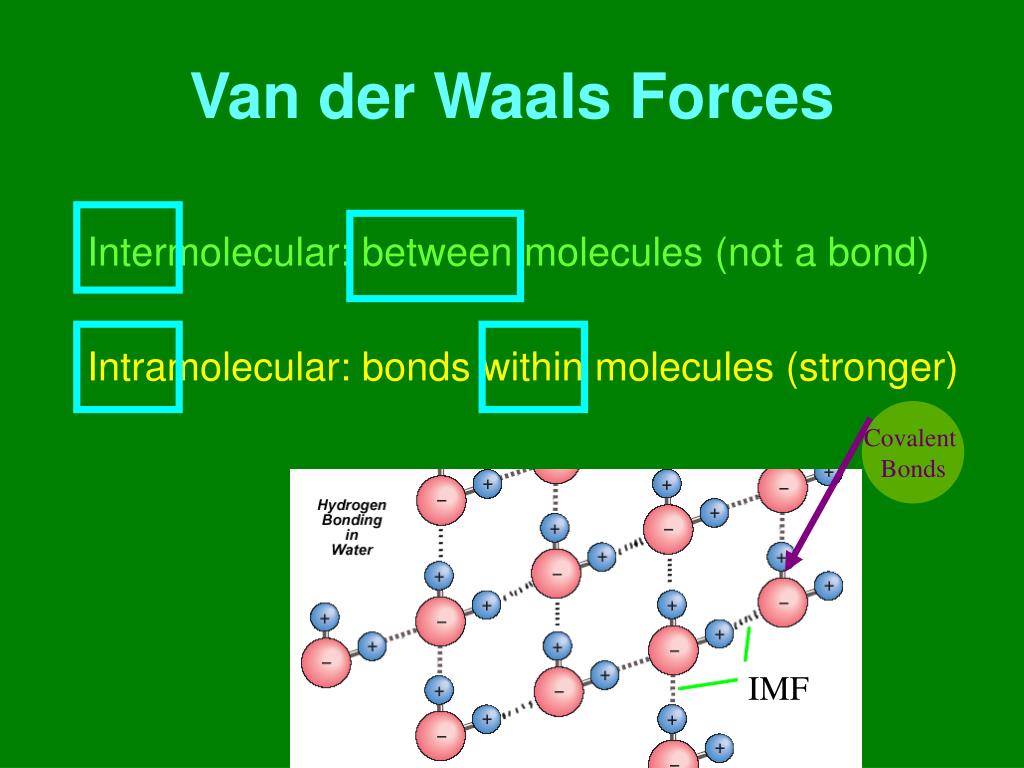 Van der Waals Forces

Intermolecular: between molecules (not a bond)

Intramolecular: bonds within molecules (stronger)

Covalent Bonds

Hydrogen Bonding in Water

IMF